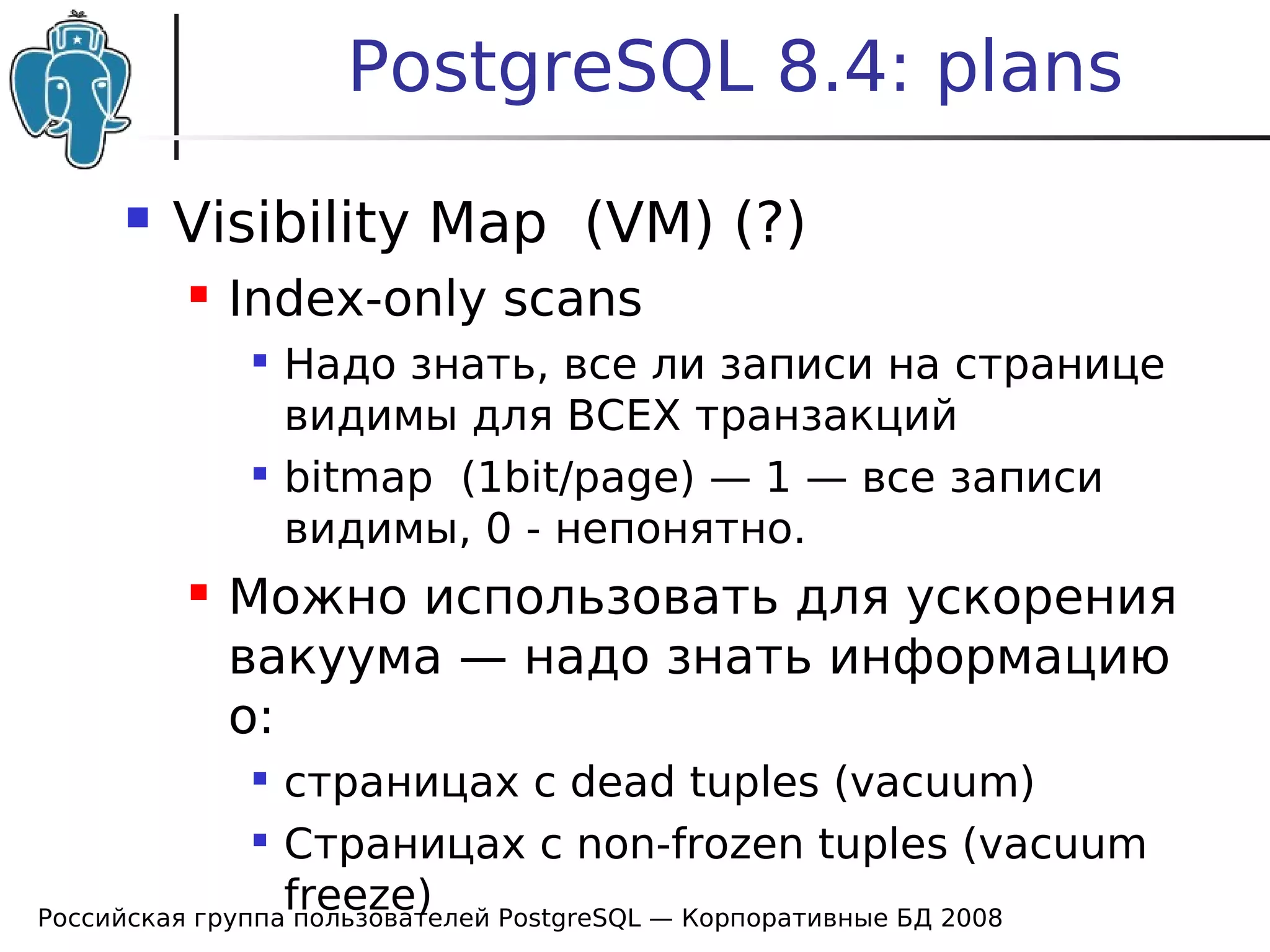 PostgreSQL 8.4: plans

Visibility Map (VM) (?)

Index-only scans

Надо знать, все ли записи на странице видимы для ВСЕХ транзакций

bitmap (1bit/page) — 1 — все записи видимы, 0 - непонятно.

Можно использовать для ускорения вакуума — надо знать информацию о:

страницах с dead tuples (vacuum)

Страницах с non-frozen tuples (vacuum freeze)

Российская группа пользователей PostgreSQL — Корпоративные БД 2008